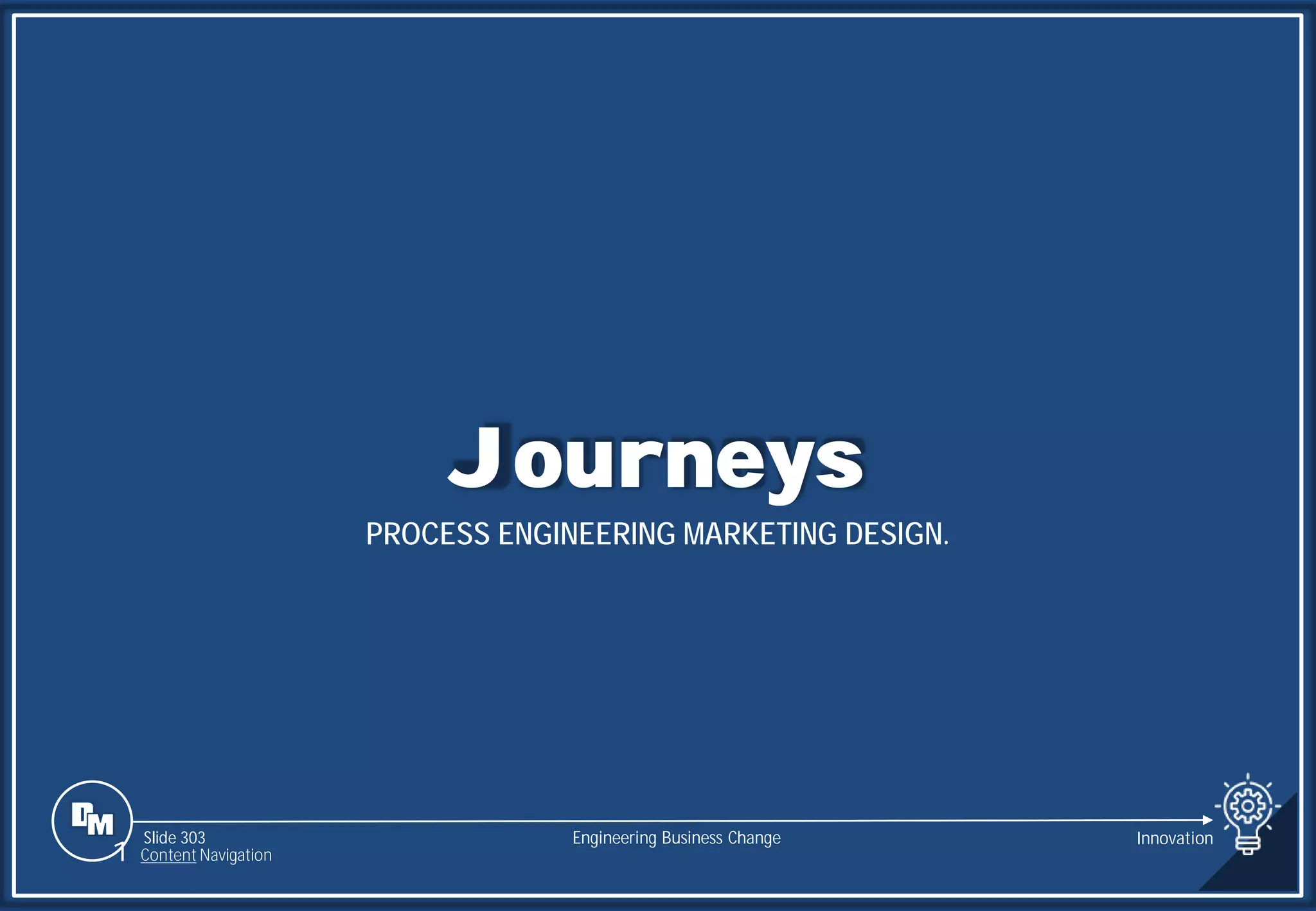 Journeys

PROCESS ENGINEERING MARKETING DESIGN.

DM

Slide 303
Content Navigation

Engineering Business Change

Innovation